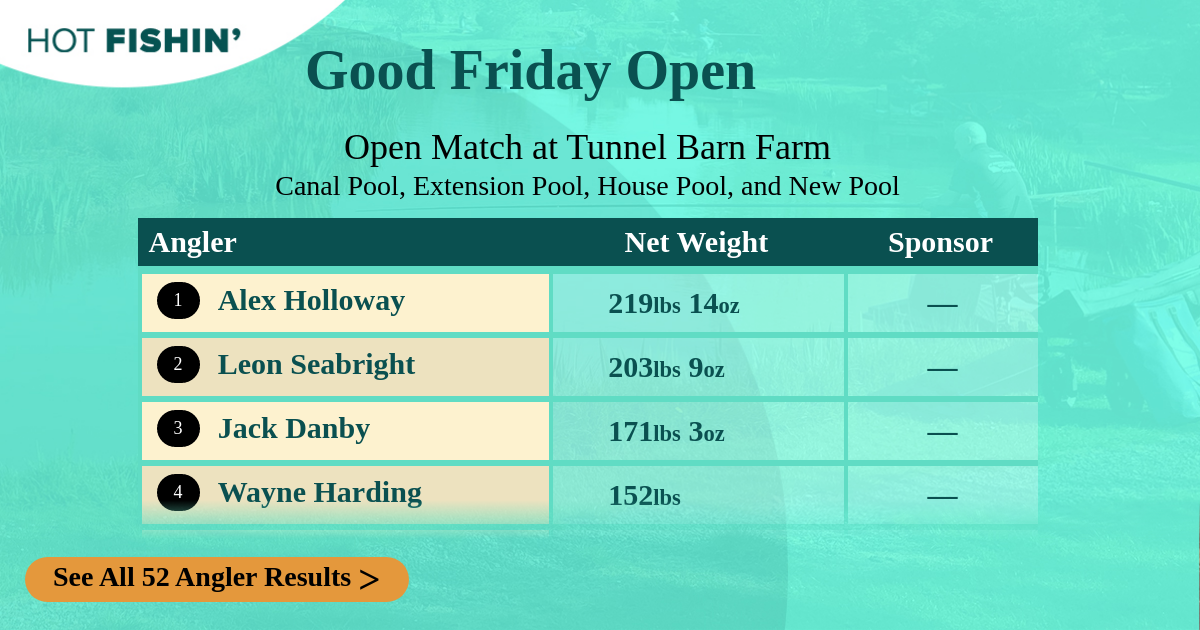 HOT FISHIN'

Good Friday Open

Open Match at Tunnel Barn Farm
Canal Pool, Extension Pool, House Pool, and New Pool

| Angler | Net Weight | Sponsor |
|---|---|---|
| 1 Alex Holloway | 219lbs 14oz | — |
| 2 Leon Seabright | 203lbs 9oz | — |
| 3 Jack Danby | 171lbs 3oz | — |
| 4 Wayne Harding | 152lbs | — |

See All 52 Angler Results >